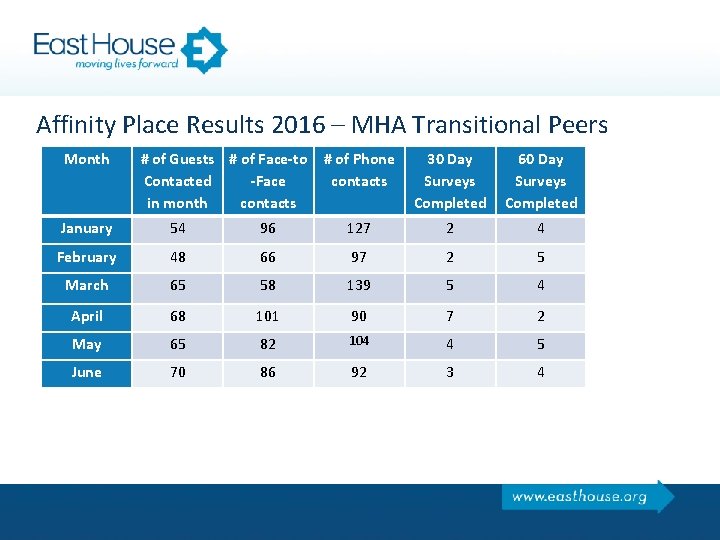 East House
moving lives forward

Affinity Place Results 2016 – MHA Transitional Peers

| Month | # of Guests Contacted in month | # of Face-to-Face contacts | # of Phone contacts | 30 Day Surveys Completed | 60 Day Surveys Completed |
|---|---|---|---|---|---|
| January | 54 | 96 | 127 | 2 | 4 |
| February | 48 | 66 | 97 | 2 | 5 |
| March | 65 | 58 | 139 | 5 | 4 |
| April | 68 | 101 | 90 | 7 | 2 |
| May | 65 | 82 | 104 | 4 | 5 |
| June | 70 | 86 | 92 | 3 | 4 |

www.easthouse.org